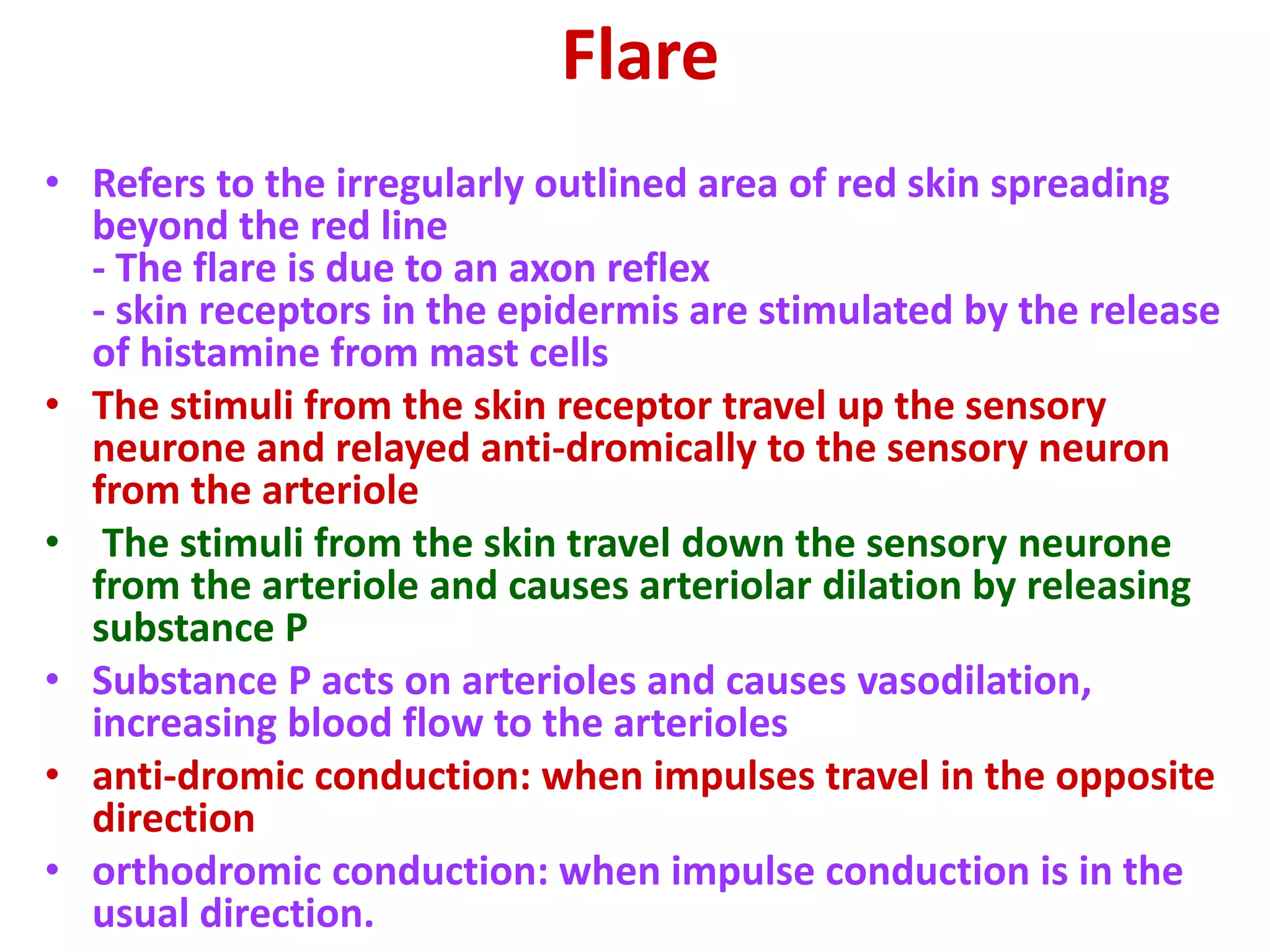 Flare

• Refers to the irregularly outlined area of red skin spreading beyond the red line
- The flare is due to an axon reflex
- skin receptors in the epidermis are stimulated by the release of histamine from mast cells

• The stimuli from the skin receptor travel up the sensory neurone and relayed anti-dromically to the sensory neuron from the arteriole

• The stimuli from the skin travel down the sensory neurone from the arteriole and causes arteriolar dilation by releasing substance P

• Substance P acts on arterioles and causes vasodilation, increasing blood flow to the arterioles

• anti-dromic conduction: when impulses travel in the opposite direction

• orthodromic conduction: when impulse conduction is in the usual direction.